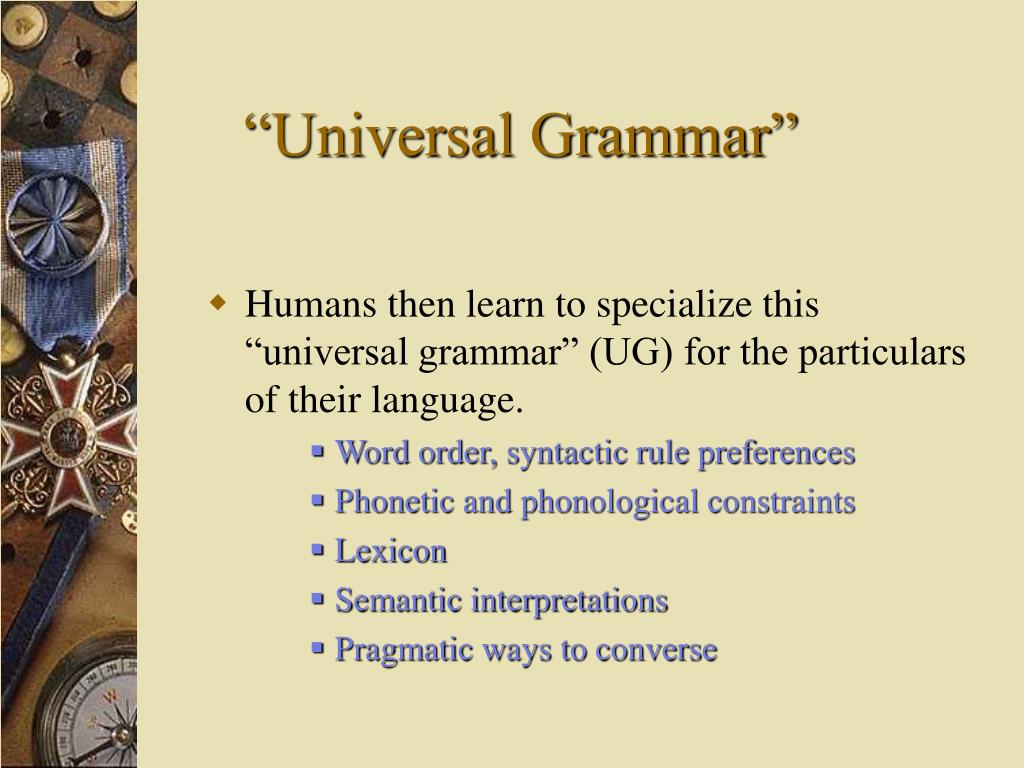 “Universal Grammar”

Humans then learn to specialize this “universal grammar” (UG) for the particulars of their language.

Word order, syntactic rule preferences

Phonetic and phonological constraints

Lexicon

Semantic interpretations

Pragmatic ways to converse